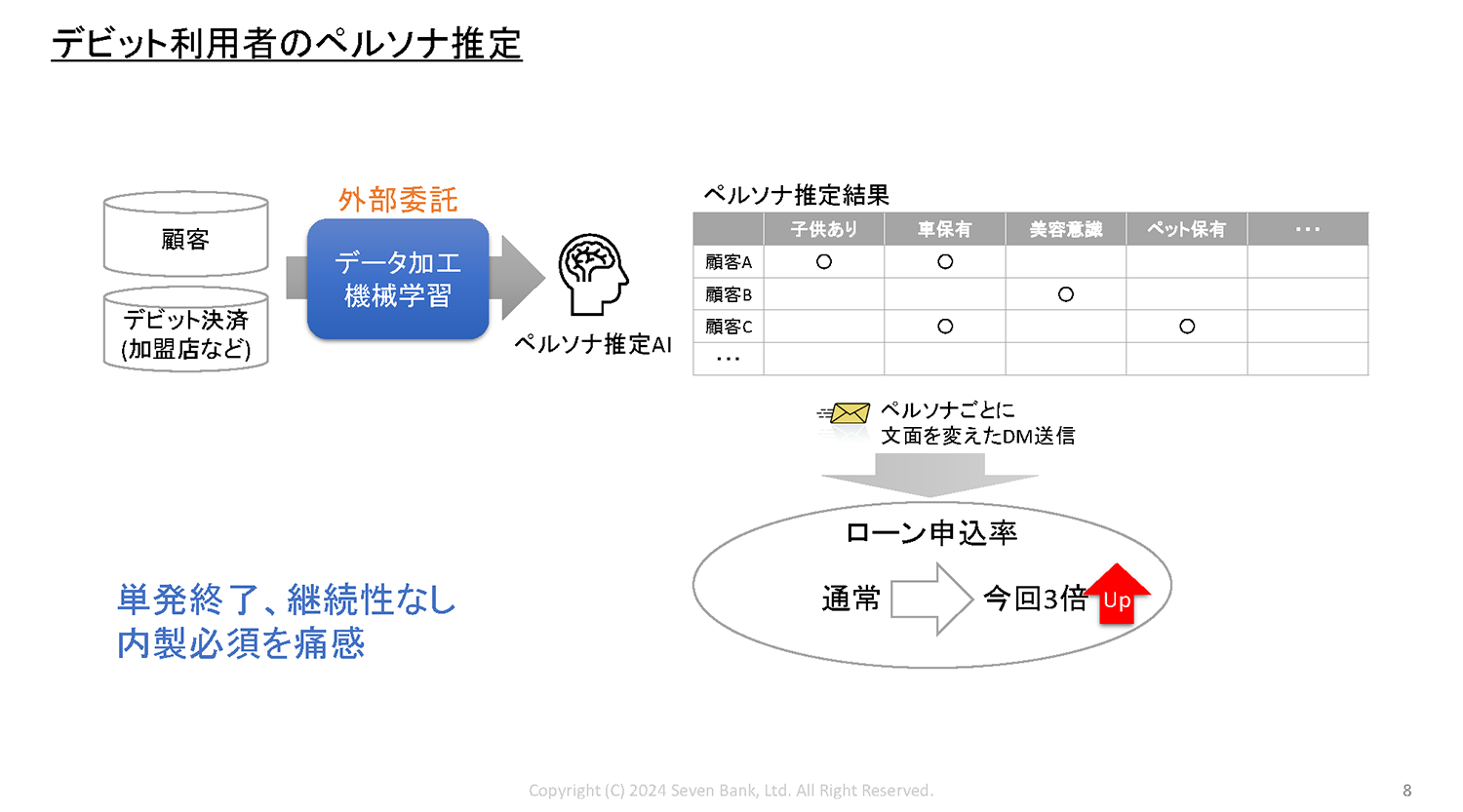 デビット利用者のペルソナ推定

顧客

デビット決済
(加盟店など)

外部委託

データ加工
機械学習

ペルソナ推定AI

ペルソナ推定結果

| | 子供あり | 車保有 | 美容意識 | ペット保有 | ・・・ |
|---|---|---|---|---|---|
| 顧客A | ○ | ○ | | | |
| 顧客B | | | ○ | | |
| 顧客C | | ○ | | ○ | |
| ・・・ | | | | | |

ペルソナごとに
文面を変えたDM送信

ローン申込率

通常 今回3倍 Up

単発終了、継続性なし
内製必須を痛感

Copyright (C) 2024 Seven Bank, Ltd. All Right Reserved.

8